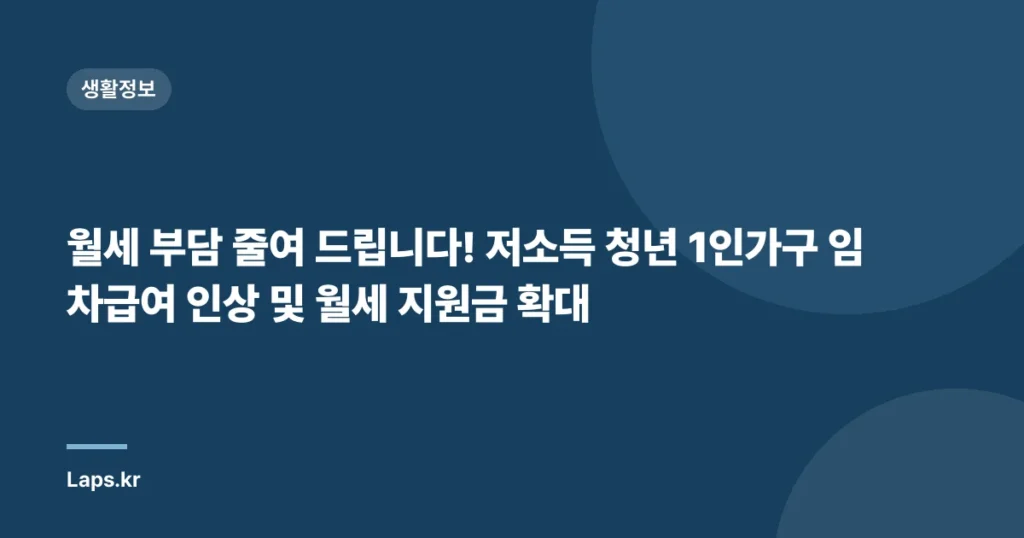 생활정보

월세 부담 줄여 드립니다! 저소득 청년 1인가구 임차급여 인상 및 월세 지원금 확대

Laps.kr